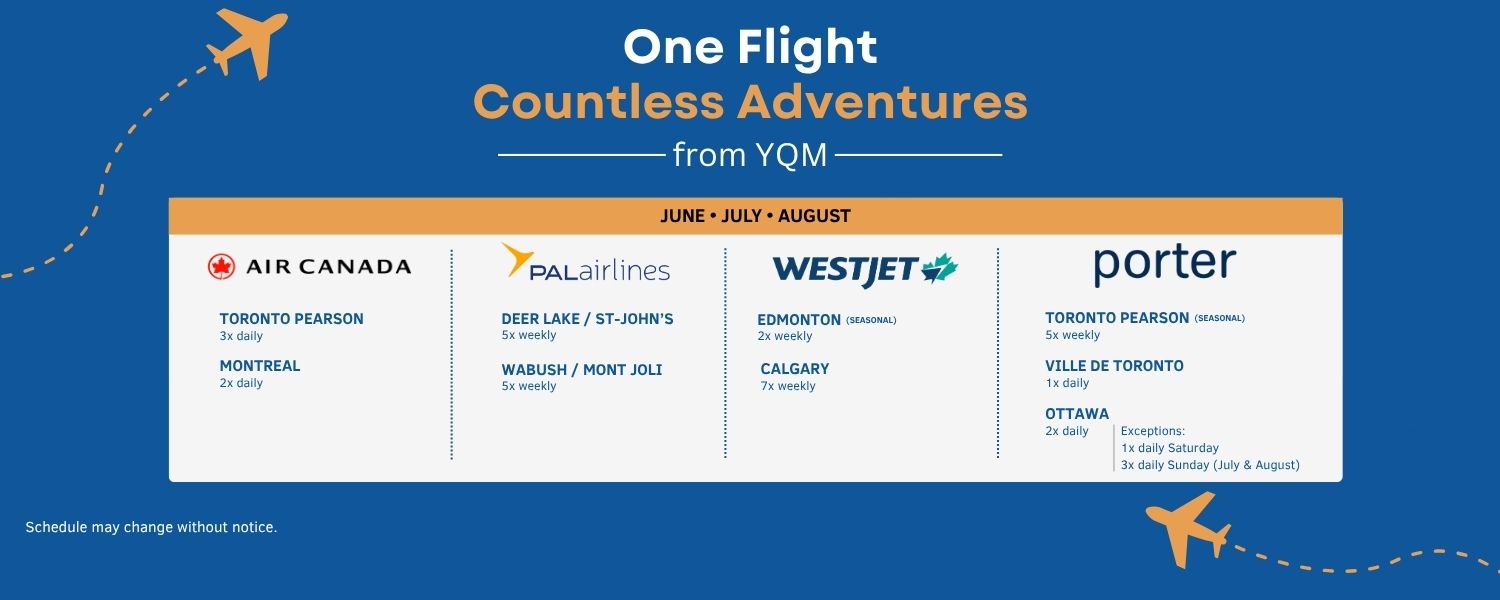 One Flight
Countless Adventures
from YQM

JUNE • JULY • AUGUST

AIR CANADA

TORONTO PEARSON
3x daily

MONTREAL
2x daily

PALairlines

DEER LAKE / ST-JOHN'S
5x weekly

WABUSH / MONT JOLI
5x weekly

WESTJET

EDMONTON (SEASONAL)
2x weekly

CALGARY
7x weekly

porter

TORONTO PEARSON (SEASONAL)
5x weekly

VILLE DE TORONTO
1x daily

OTTAWA
2x daily

Exceptions:
1x daily Saturday
3x daily Sunday (July & August)

Schedule may change without notice.